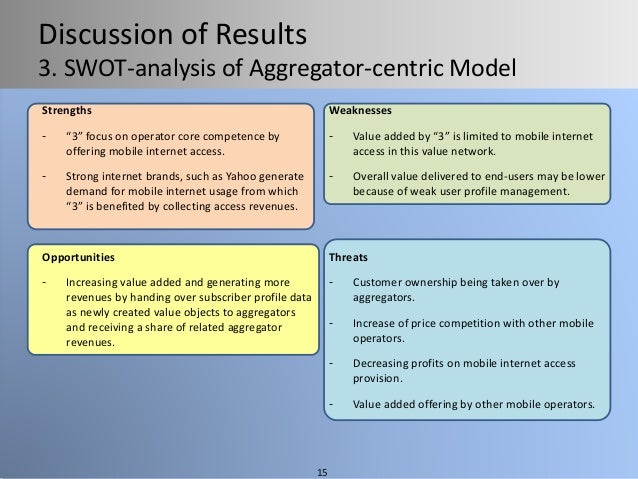 Discussion of Results
3. SWOT-analysis of Aggregator-centric Model

Strengths

- “3” focus on operator core competence by offering mobile internet access.

- Strong internet brands, such as Yahoo generate demand for mobile internet usage from which “3” is benefited by collecting access revenues.

Weaknesses

- Value added by “3” is limited to mobile internet access in this value network.

- Overall value delivered to end-users may be lower because of weak user profile management.

Opportunities

- Increasing value added and generating more revenues by handing over subscriber profile data as newly created value objects to aggregators and receiving a share of related aggregator revenues.

Threats

- Customer ownership being taken over by aggregators.

- Increase of price competition with other mobile operators.

- Decreasing profits on mobile internet access provision.

- Value added offering by other mobile operators.

15